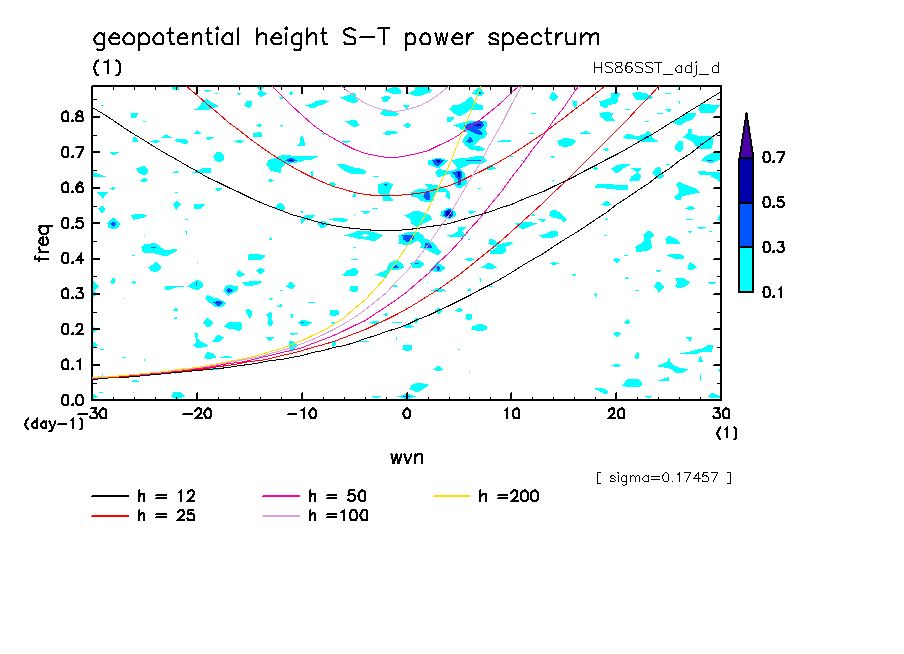 geopotential height S-T power spectrum
(1)
HS86SST_adj_d

freq
0.8
0.7
0.6
0.5
0.4
0.3
0.2
0.1
0.0
(day-1)

-30
-20
-10
0
10
20
30
(1)

wvn

0.7
0.5
0.3
0.1

[ sigma=0.17457 ]

h = 12
h = 25
h = 50
h =100
h =200